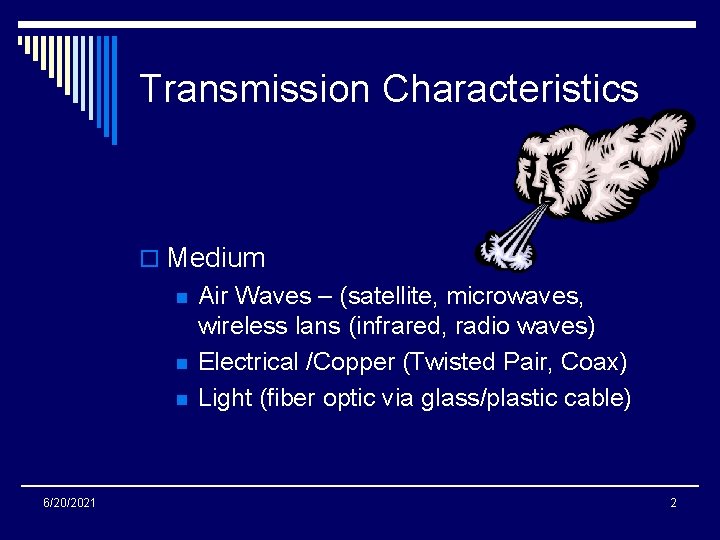 Transmission Characteristics

Medium

Air Waves – (satellite, microwaves, wireless lans (infrared, radio waves)

Electrical /Copper (Twisted Pair, Coax)

Light (fiber optic via glass/plastic cable)

6/20/2021

2